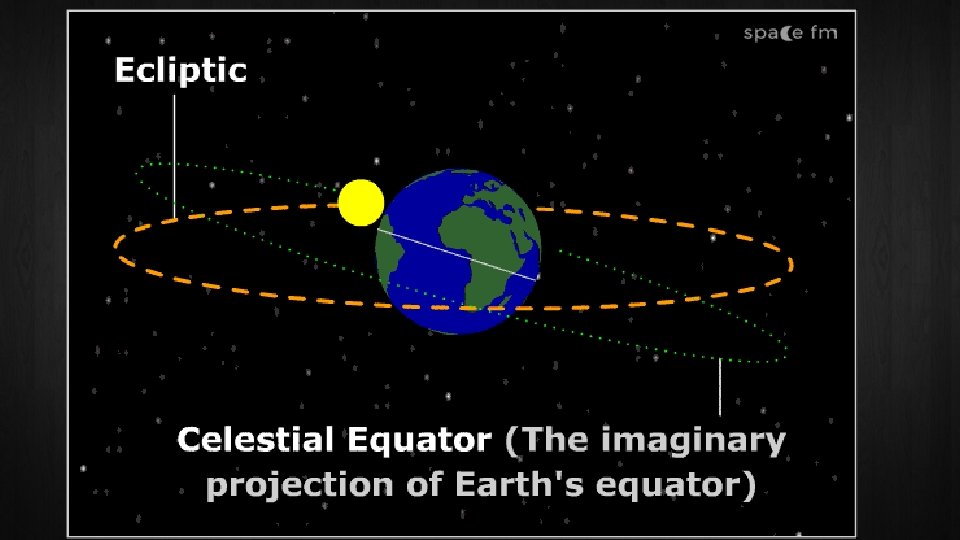 space fm

Ecliptic

Celestial Equator (The imaginary projection of Earth's equator)